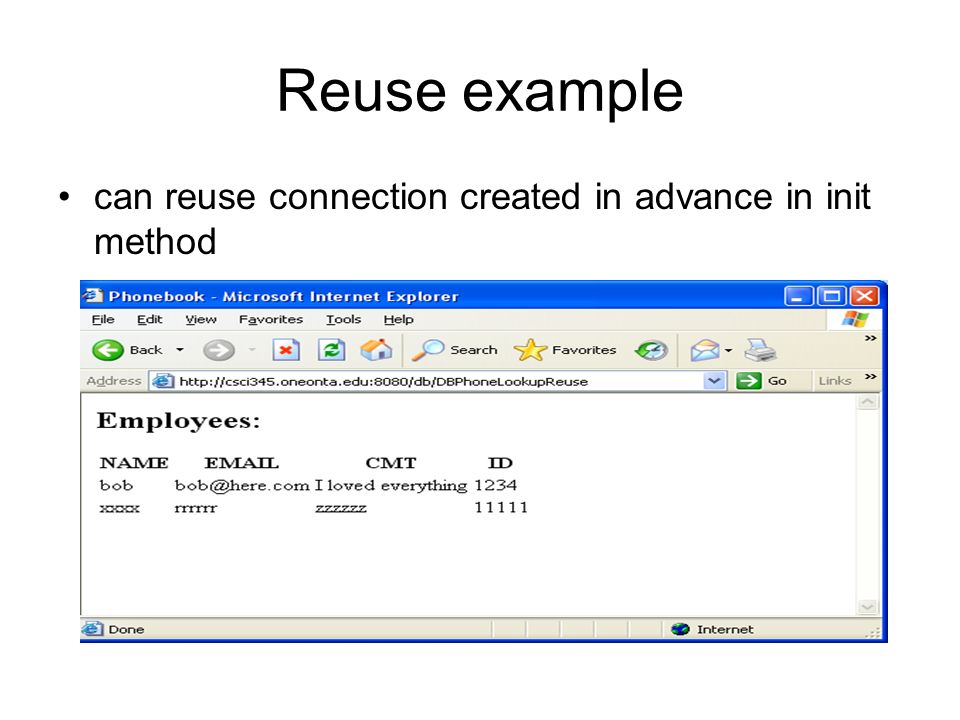 Reuse example

• can reuse connection created in advance in init method

Phonebook - Microsoft Internet Explorer

File Edit View Favorites Tools Help

Back Search Favorites

Address http://csci345.oneonta.edu:8080/db/DBPhoneLookupReuse Go Links

Employees:

| NAME | EMAIL | CMT | ID |
|---|---|---|---|
| bob | bob@here.com | I loved everything | 1234 |
| xxxx | rrrrrr | zzzzzz | 11111 |

Done Internet